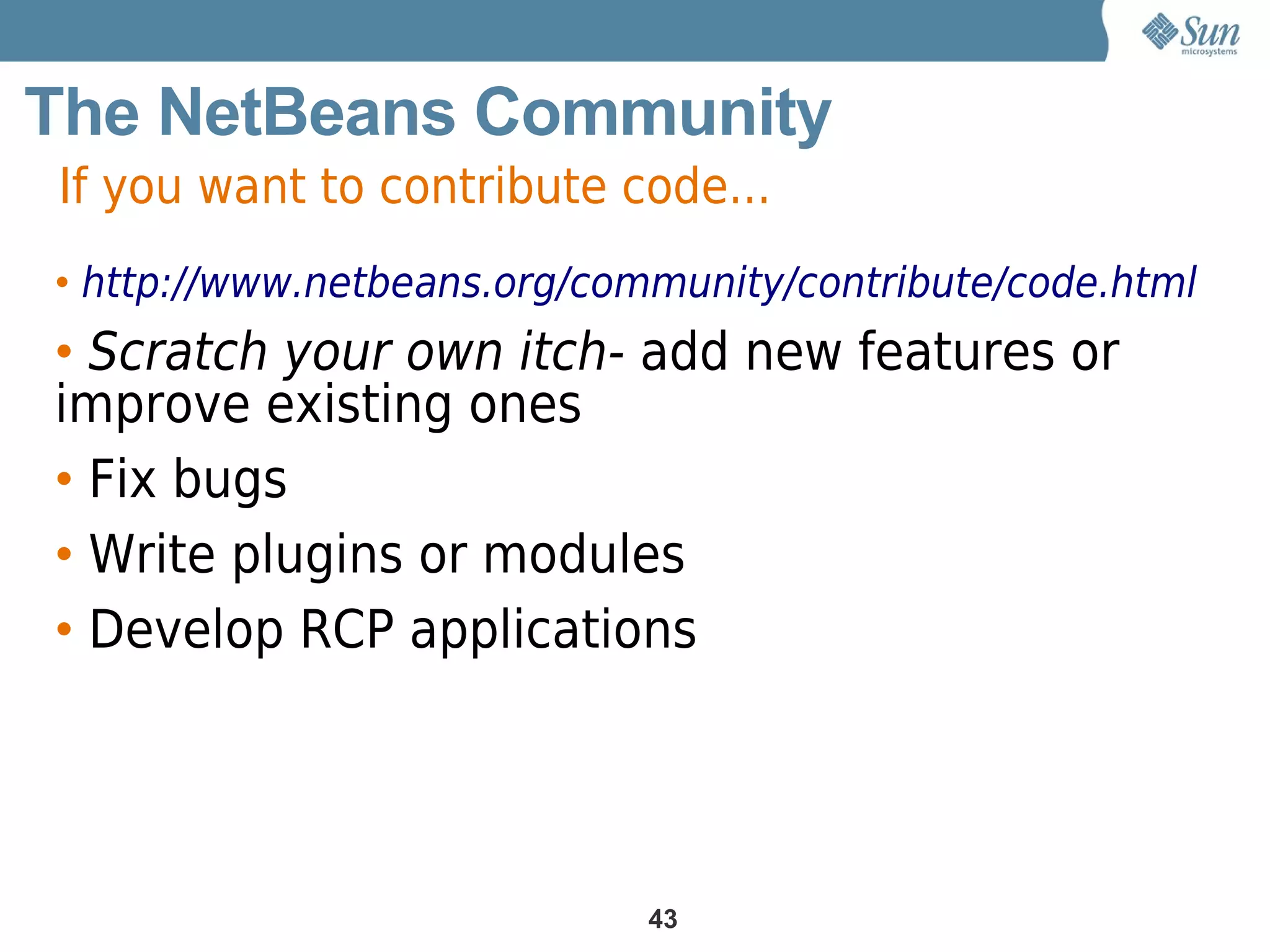 Sun microsystems

The NetBeans Community

If you want to contribute code...

• http://www.netbeans.org/community/contribute/code.html

• Scratch your own itch- add new features or improve existing ones

• Fix bugs

• Write plugins or modules

• Develop RCP applications

43